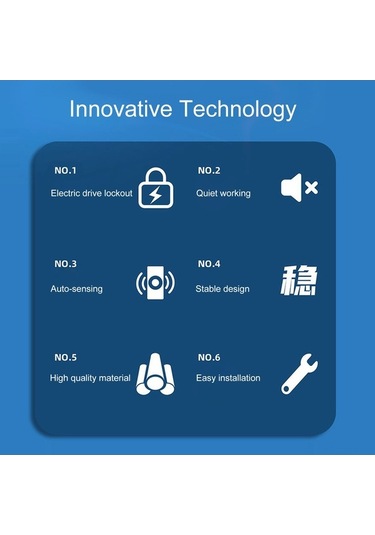 Innovative Technology

NO.1
Electric drive lockout

NO.2
Quiet working

NO.3
Auto-sensing

NO.4
Stable design

稳

NO.5
High quality material

NO.6
Easy installation